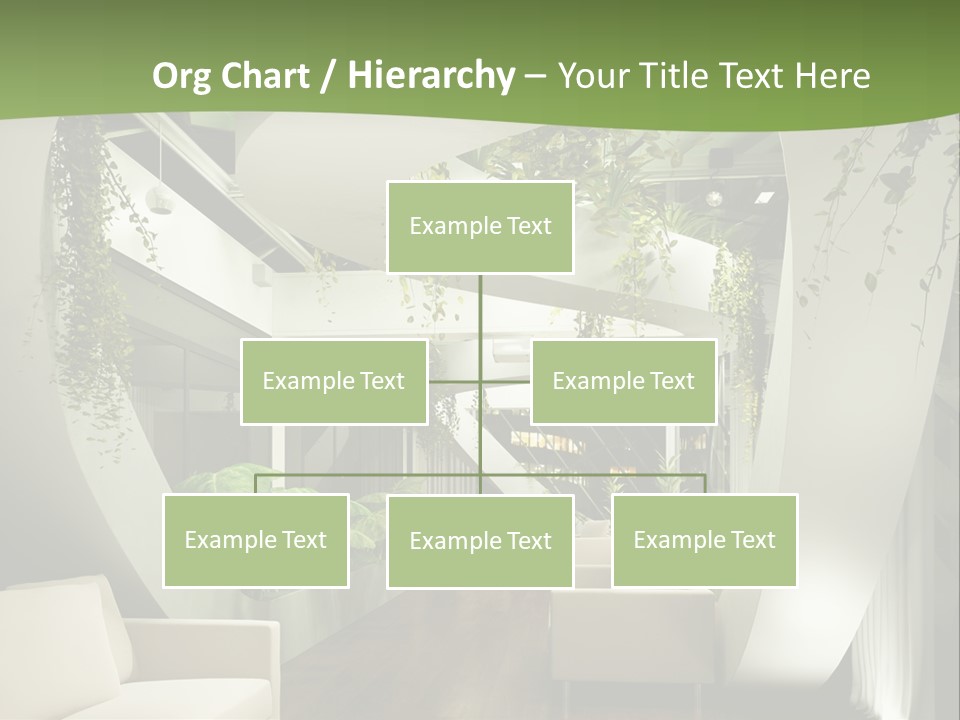 Org Chart / Hierarchy – Your Title Text Here

Example Text

Example Text

Example Text

Example Text

Example Text

Example Text